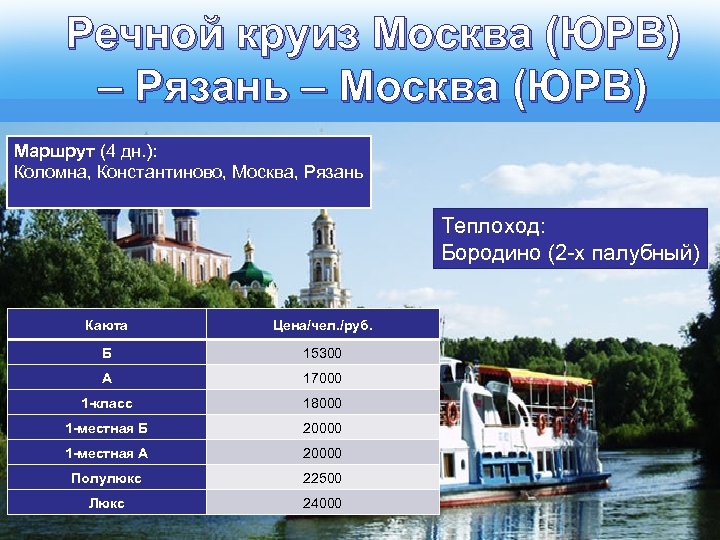 Речной круиз Москва (ЮРВ) – Рязань – Москва (ЮРВ)

Маршрут (4 дн.):
Коломна, Константиново, Москва, Рязань

Теплоход:
Бородино (2-х палубный)

| Каюта | Цена/чел./руб. |
|---|---|
| Б | 15300 |
| А | 17000 |
| 1-класс | 18000 |
| 1-местная Б | 20000 |
| 1-местная А | 20000 |
| Полулюкс | 22500 |
| Люкс | 24000 |